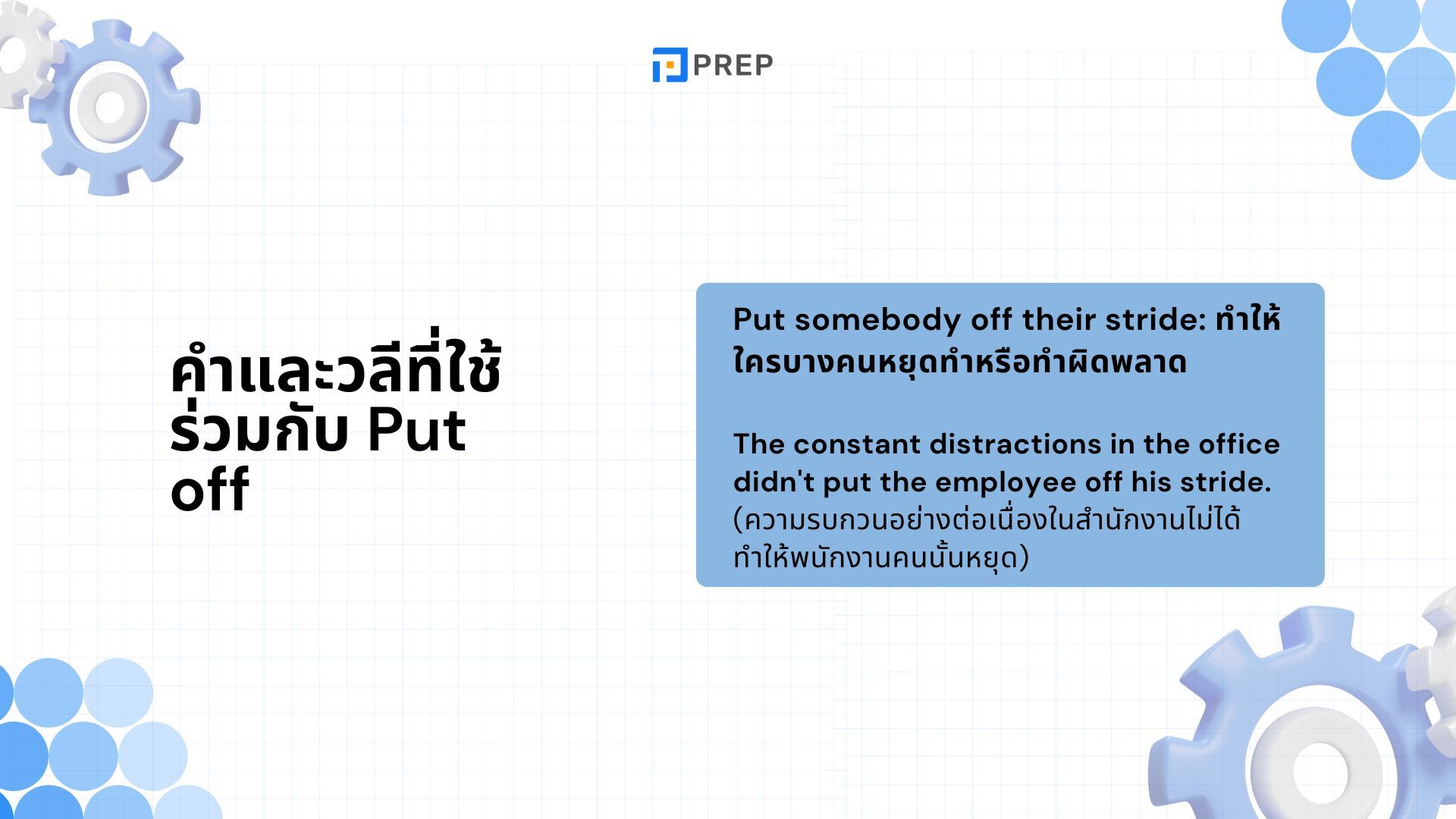 PREP

คำและวลีที่ใช้ร่วมกับ Put off

Put somebody off their stride: ทำให้ใครบางคนหยุดทำหรือทำผิดพลาด

The constant distractions in the office didn't put the employee off his stride. (ความรบกวนอย่างต่อเนื่องในสำนักงานไม่ได้ทำให้พนักงานคนนั้นหยุด)